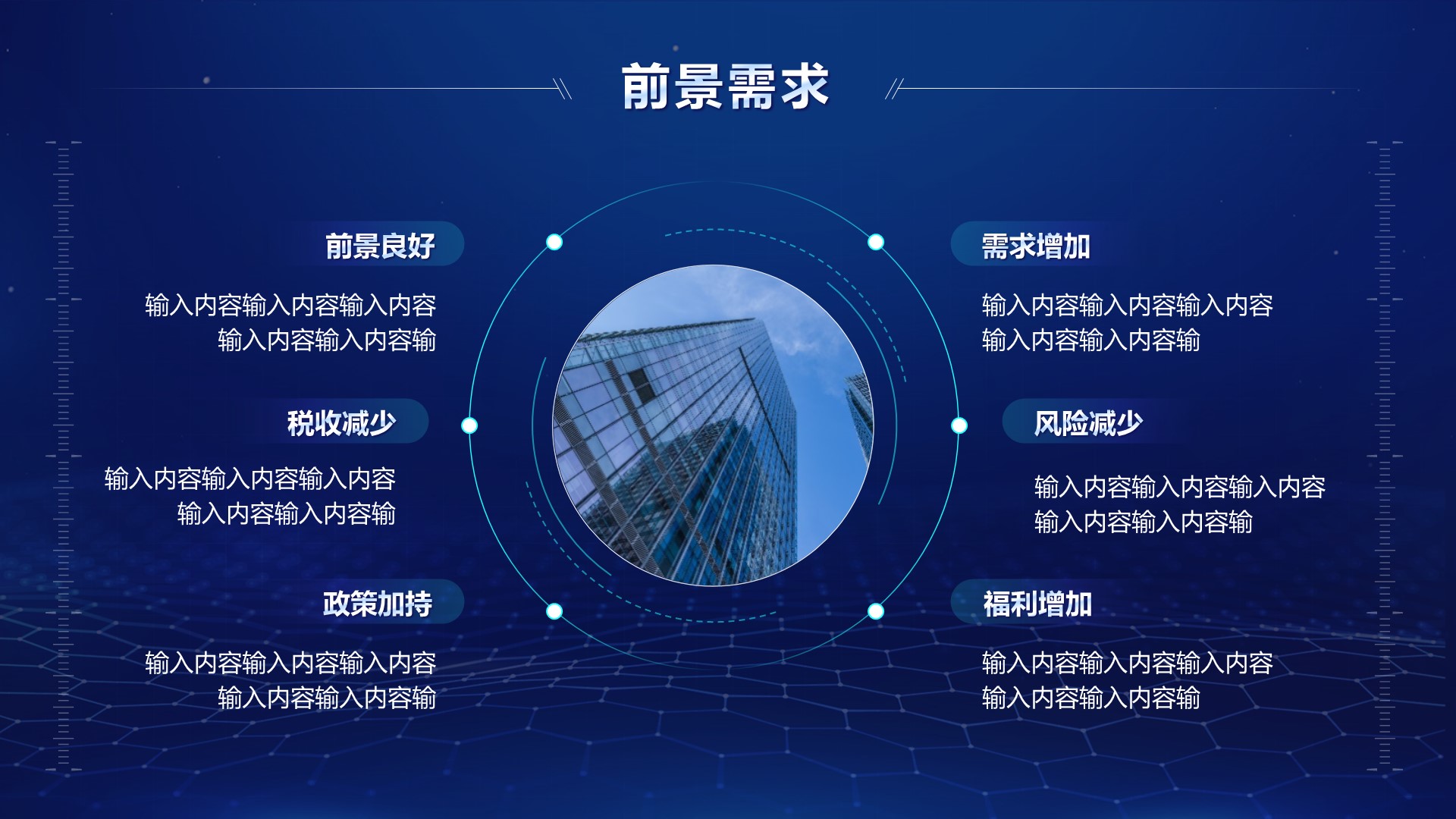 前景需求

前景良好

输入内容输入内容输入内容
输入内容输入内容输

税收减少

输入内容输入内容输入内容
输入内容输入内容输

政策加持

输入内容输入内容输入内容
输入内容输入内容输

需求增加

输入内容输入内容输入内容
输入内容输入内容输

风险减少

输入内容输入内容输入内容
输入内容输入内容输

福利增加

输入内容输入内容输入内容
输入内容输入内容输